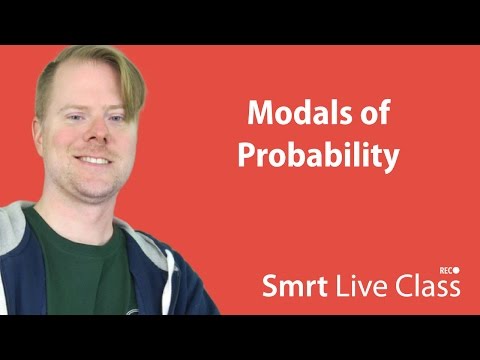 Modals of Probability

REC

Smrt Live Class